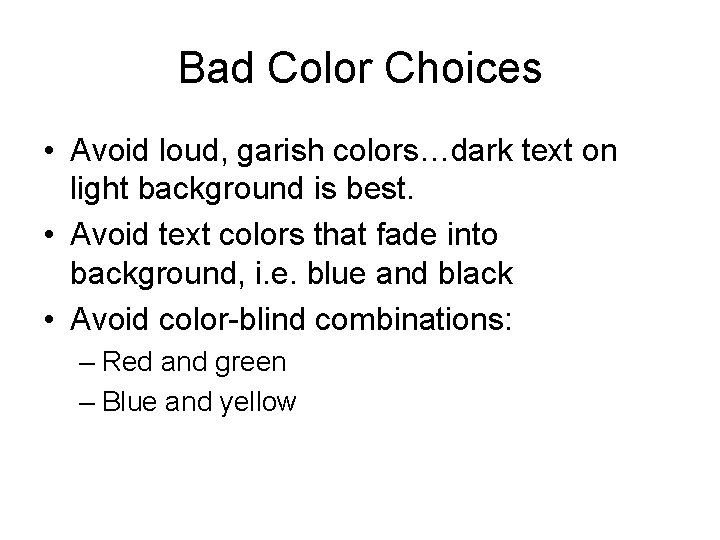 Bad Color Choices

• Avoid loud, garish colors…dark text on light background is best.
• Avoid text colors that fade into background, i.e. blue and black
• Avoid color-blind combinations:
– Red and green
– Blue and yellow